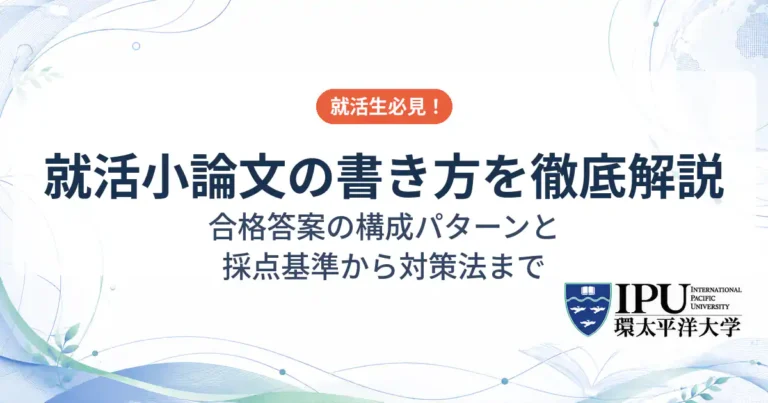 就活生必見！

就活小論文の書き方を徹底解説

合格答案の構成パターンと
採点基準から対策法まで

IPU INTERNATIONAL PACIFIC UNIVERSITY
環太平洋大学